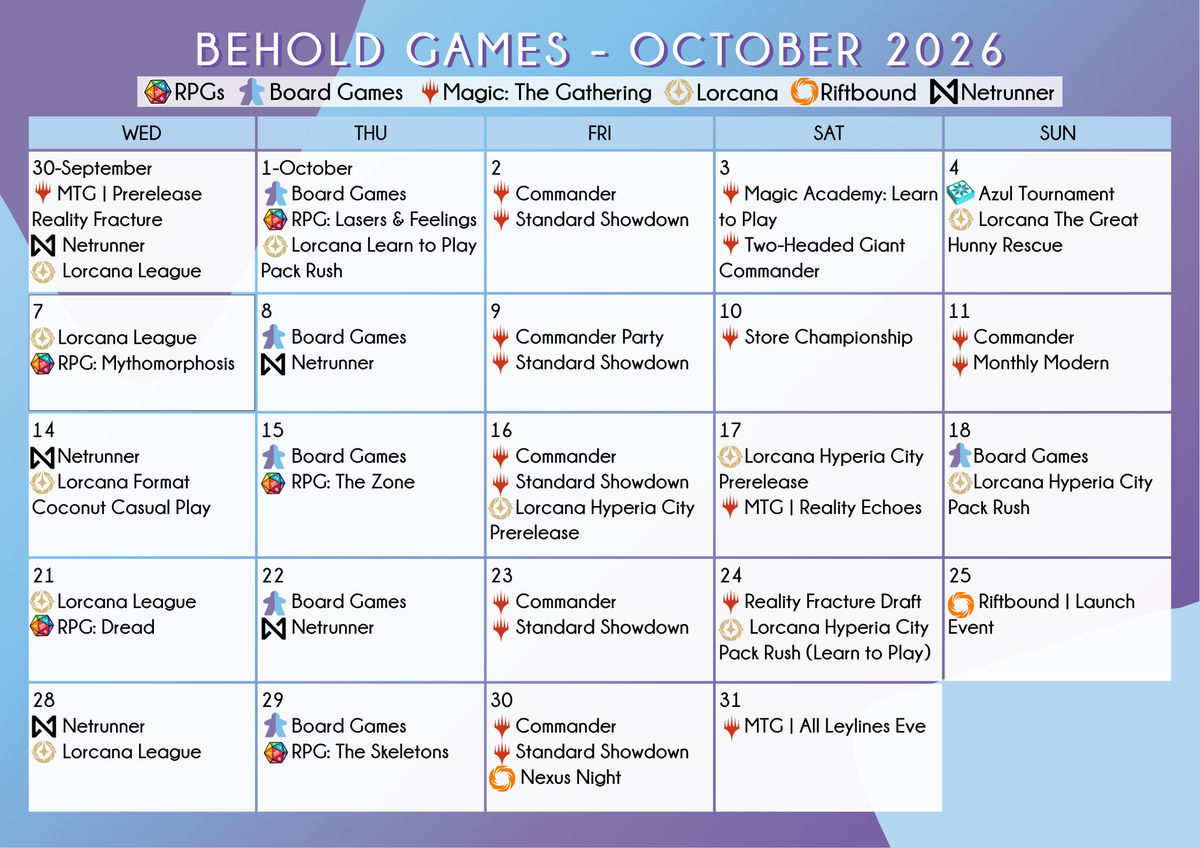 BEHOLD GAMES - OCTOBER 2026

RPGs Board Games Magic: The Gathering Lorcana Riftbound Netrunner

| WED | THU | FRI | SAT | SUN |
|---|---|---|---|---|
| 30-September MTG \| Prerelease Reality Fracture Netrunner Lorcana League | 1-October Board Games RPG: Lasers & Feelings Lorcana Learn to Play Pack Rush | 2 Commander Standard Showdown | 3 Magic Academy: Learn to Play Two-Headed Giant Commander | 4 Azul Tournament Lorcana The Great Hunny Rescue |
| 7 Lorcana League RPG: Mythomorphosis | 8 Board Games Netrunner | 9 Commander Party Standard Showdown | 10 Store Championship | 11 Commander Monthly Modern |
| 14 Netrunner Lorcana Format Coconut Casual Play | 15 Board Games RPG: The Zone | 16 Commander Standard Showdown Lorcana Hyperia City Prerelease | 17 Lorcana Hyperia City Prerelease MTG \| Reality Echoes | 18 Board Games Lorcana Hyperia City Pack Rush |
| 21 Lorcana League RPG: Dread | 22 Board Games Netrunner | 23 Commander Standard Showdown | 24 Reality Fracture Draft Lorcana Hyperia City Pack Rush (Learn to Play) | 25 Riftbound \| Launch Event |
| 28 Netrunner Lorcana League | 29 Board Games RPG: The Skeletons | 30 Commander Standard Showdown Nexus Night | 31 MTG \| All Leylines Eve | |